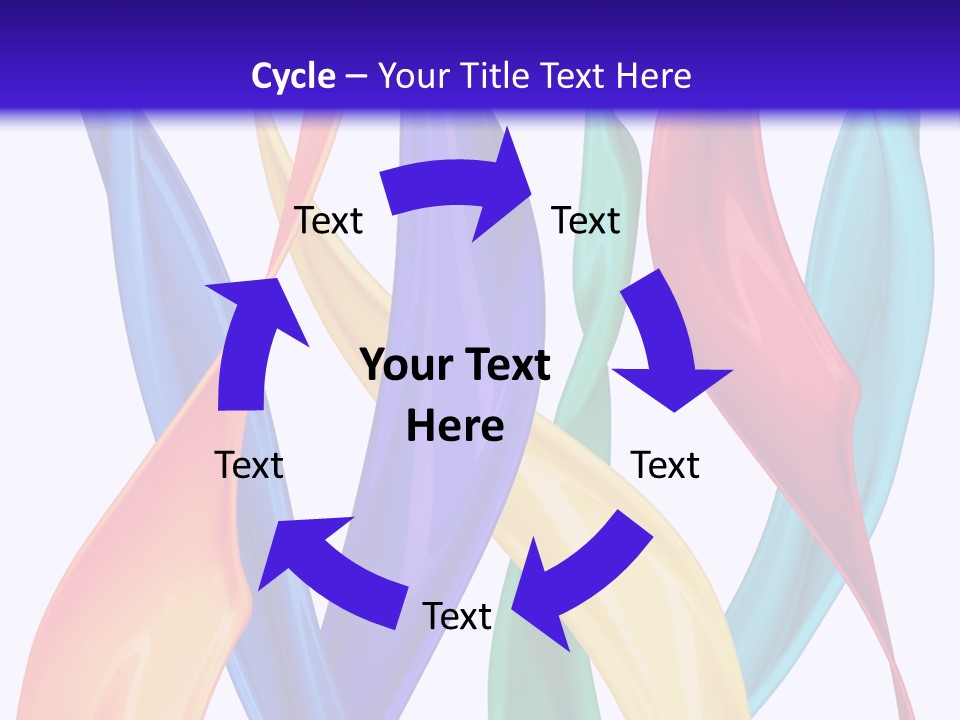 Cycle – Your Title Text Here

Text

Text

Your Text Here

Text

Text

Text